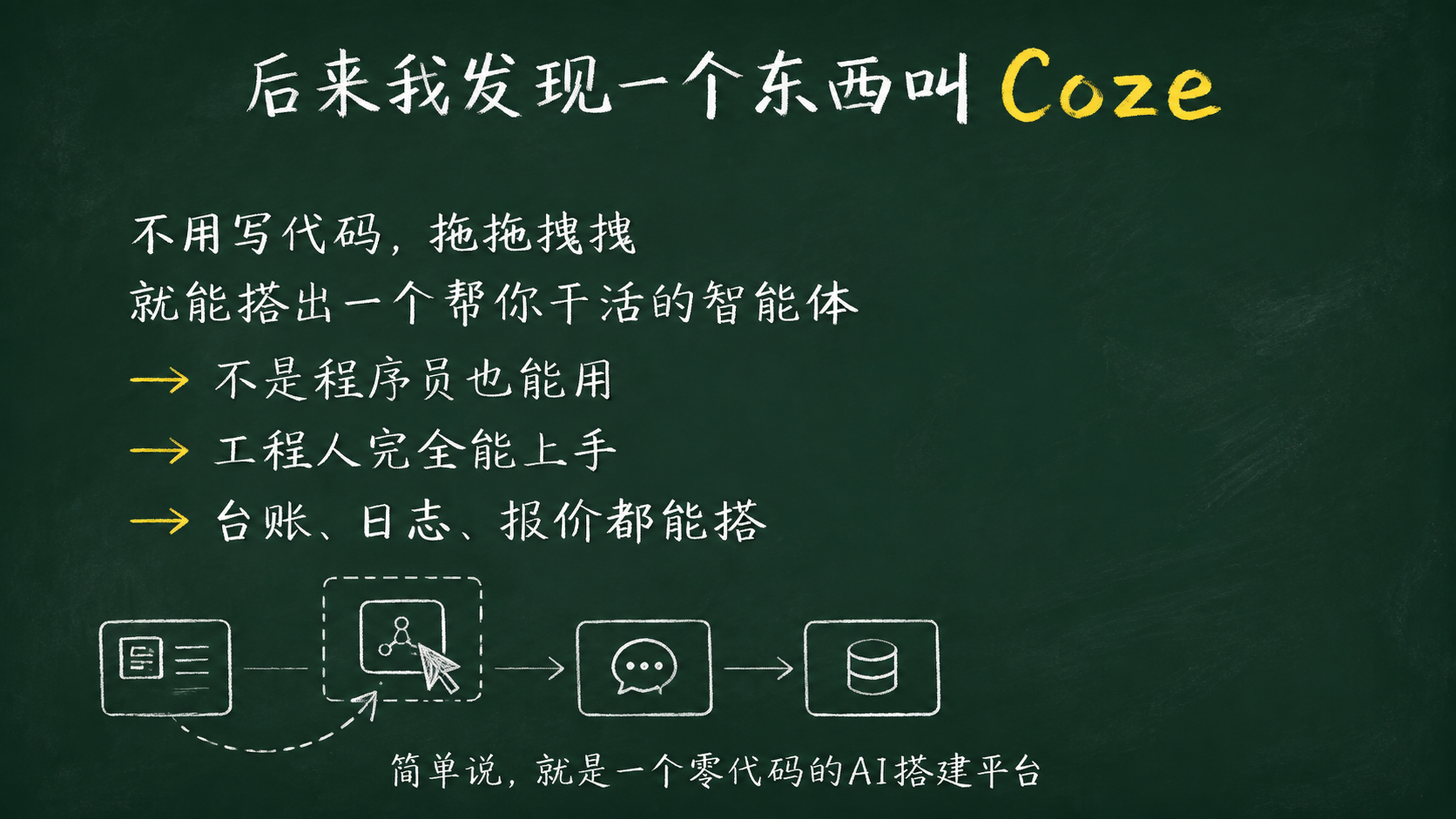 后来我发现一个东西叫 Coze

不用写代码，拖拖拽拽
就能搭出一个帮你干活的智能体

→ 不是程序员也能用
→ 工程人完全能上手
→ 台账、日志、报价都能搭

简单说，就是一个零代码的AI搭建平台